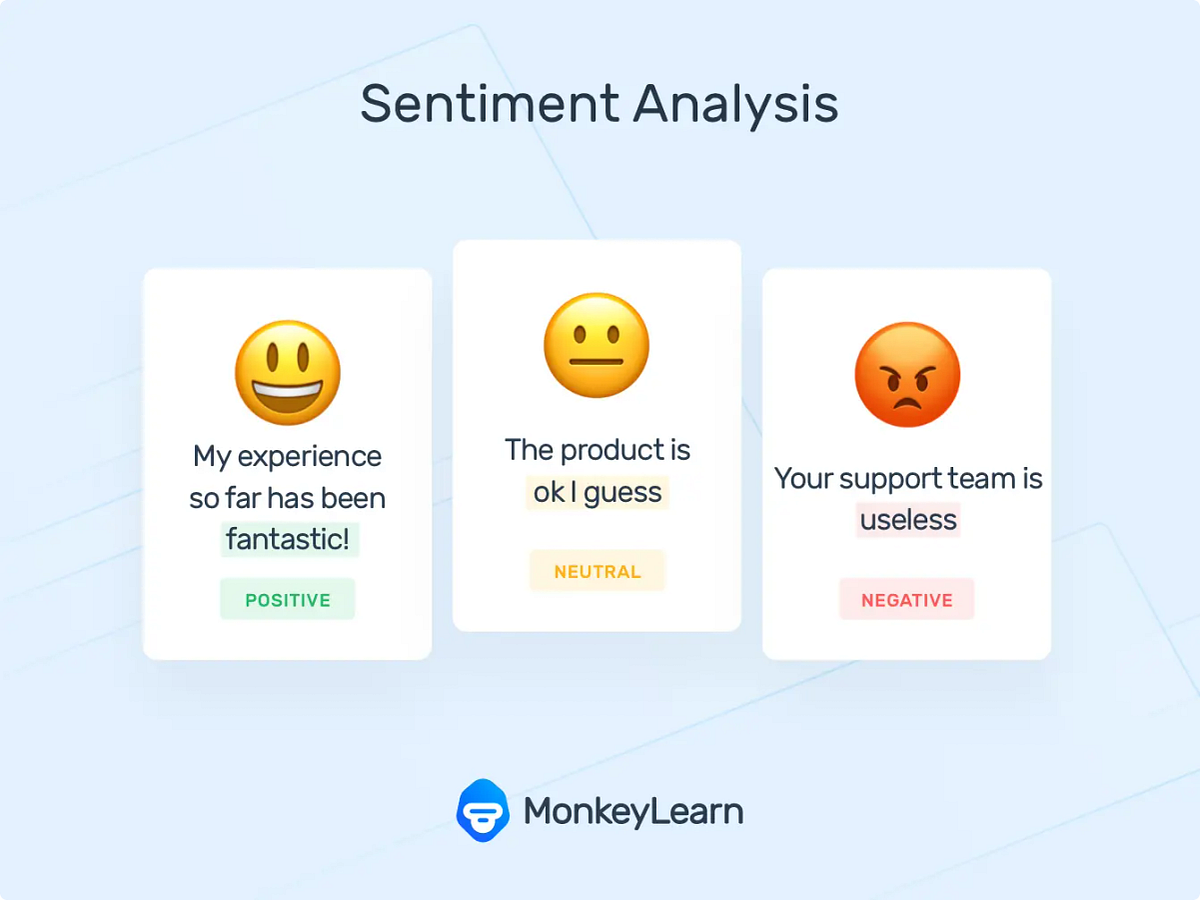 Sentiment Analysis

My experience so far has been fantastic!

POSITIVE

The product is ok I guess

NEUTRAL

Your support team is useless

NEGATIVE

MonkeyLearn